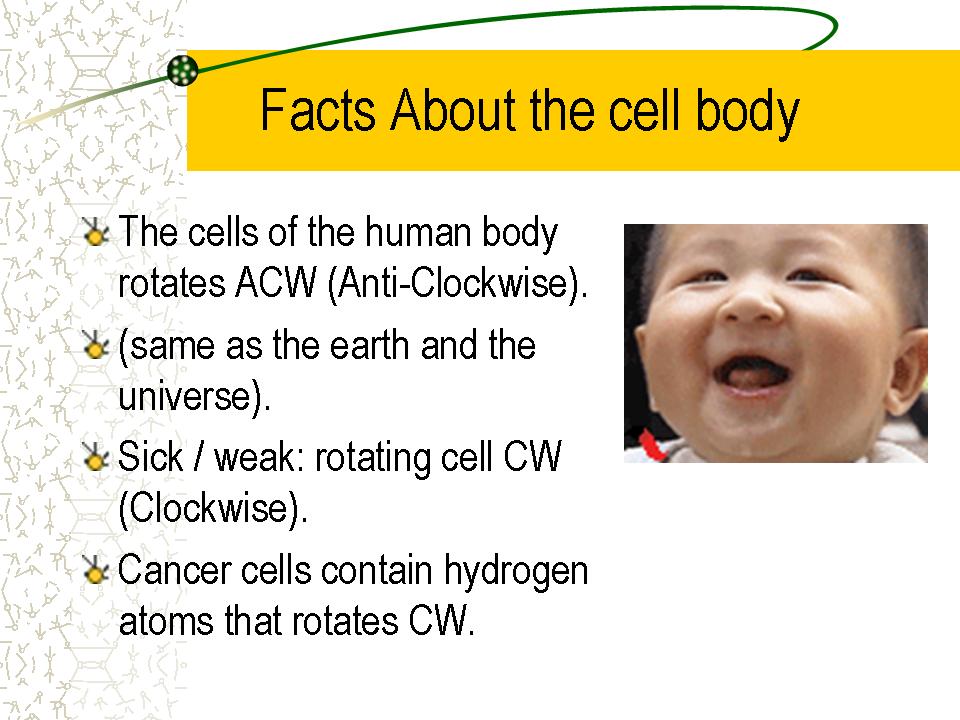 Facts About the cell body

The cells of the human body rotates ACW (Anti-Clockwise).

(same as the earth and the universe).

Sick / weak: rotating cell CW (Clockwise).

Cancer cells contain hydrogen atoms that rotates CW.